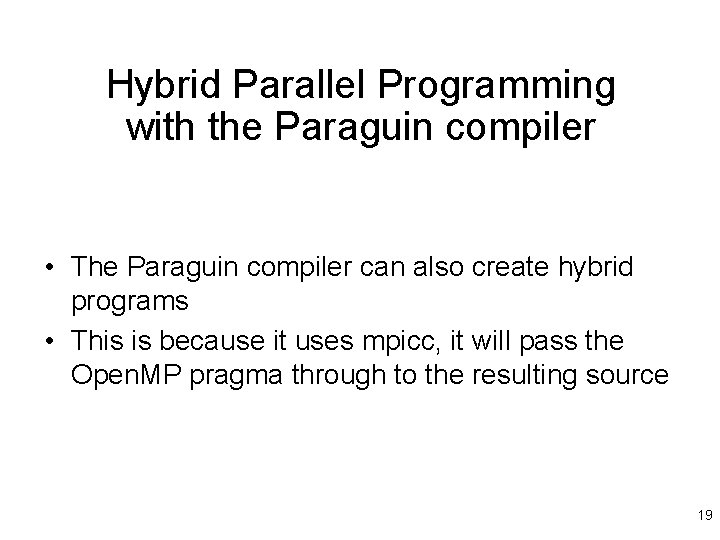 Hybrid Parallel Programming with the Paraguin compiler

• The Paraguin compiler can also create hybrid programs
• This is because it uses mpicc, it will pass the OpenMP pragma through to the resulting source

19